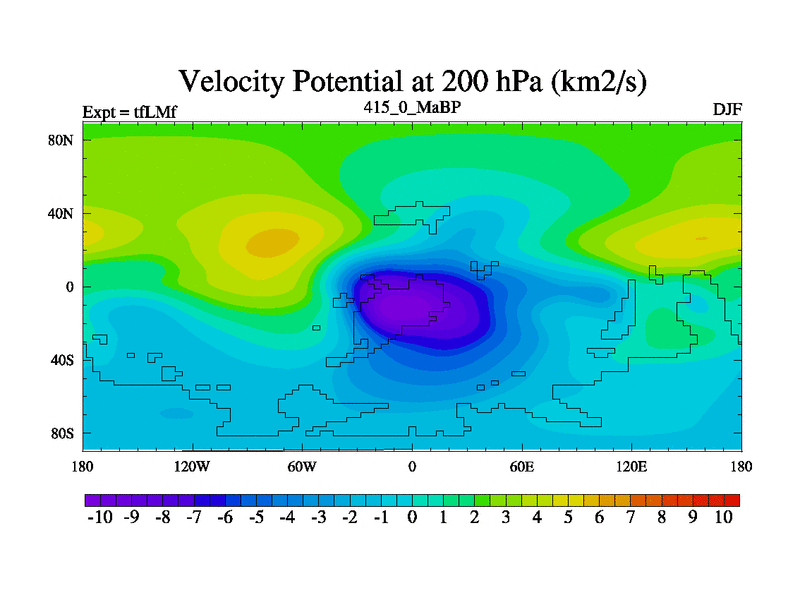 Velocity Potential at 200 hPa (km2/s)

Expt = tfLMf

415_0_MaBP

DJF

80N
40N
0
40S
80S

180
120W
60W
0
60E
120E
180

-10 -9 -8 -7 -6 -5 -4 -3 -2 -1 0 1 2 3 4 5 6 7 8 9 10